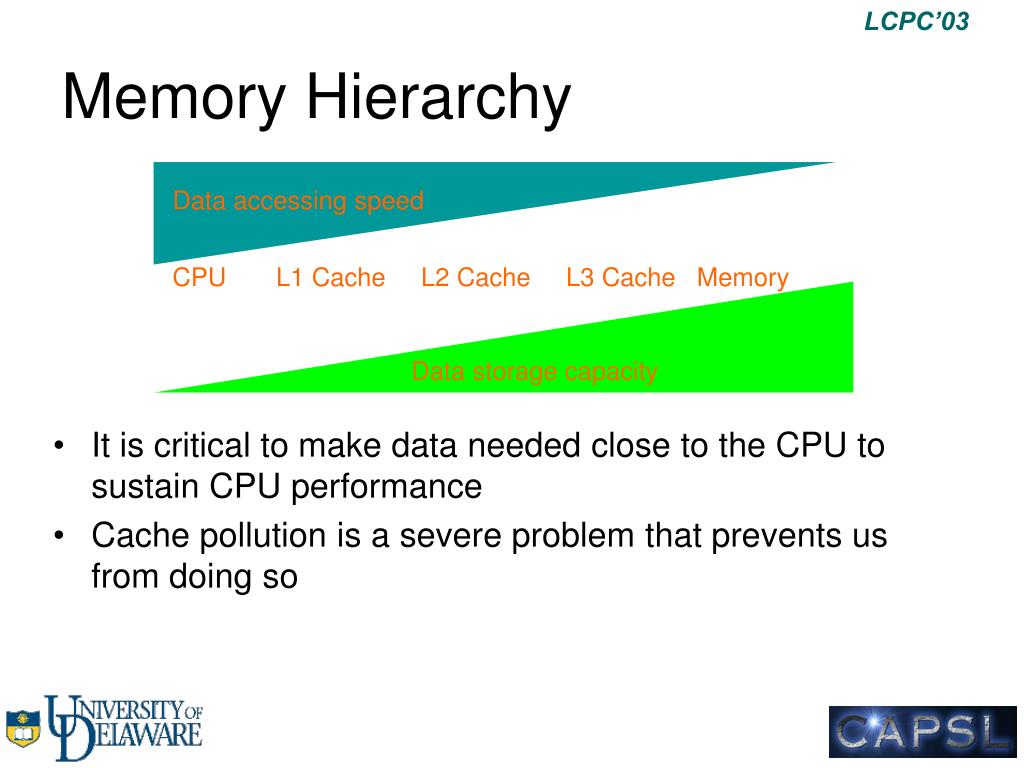 LCPC'03

Memory Hierarchy

Data accessing speed

CPU L1 Cache L2 Cache L3 Cache Memory

Data storage capacity

• It is critical to make data needed close to the CPU to sustain CPU performance
• Cache pollution is a severe problem that prevents us from doing so

UNIVERSITY OF DELAWARE

CAPSL